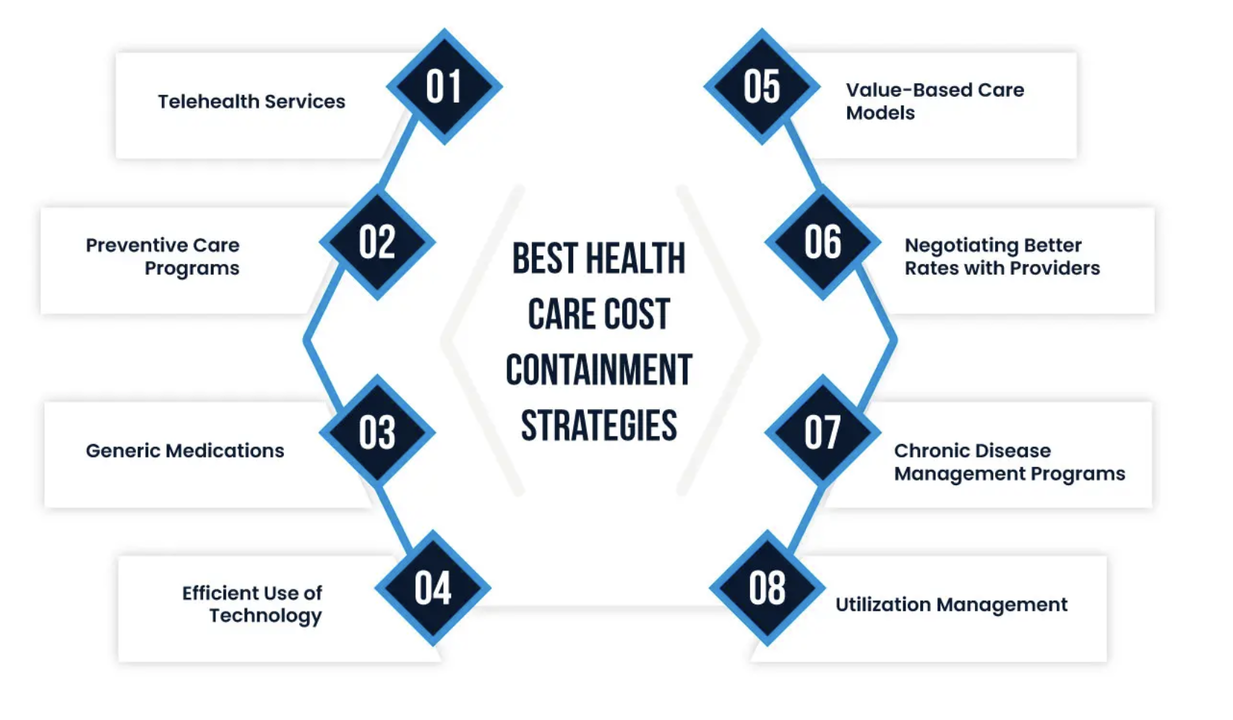 BEST HEALTH CARE COST CONTAINMENT STRATEGIES

01 Telehealth Services

02 Preventive Care Programs

03 Generic Medications

04 Efficient Use of Technology

05 Value-Based Care Models

06 Negotiating Better Rates with Providers

07 Chronic Disease Management Programs

08 Utilization Management